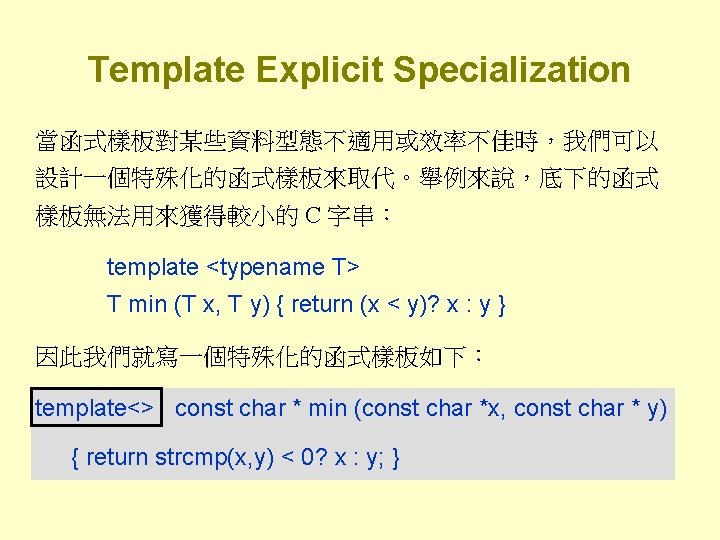 Template Explicit Specialization

當函式樣板對某些資料型態不適用或效率不佳時，我們可以設計一個特殊化的函式樣板來取代。舉例來說，底下的函式樣板無法用來獲得較小的 C 字串：

template <typename T>
T min (T x, T y) { return (x < y)? x : y }

因此我們就寫一個特殊化的函式樣板如下：

template<> const char * min (const char *x, const char * y)
{ return strcmp(x,y) < 0? x : y; }